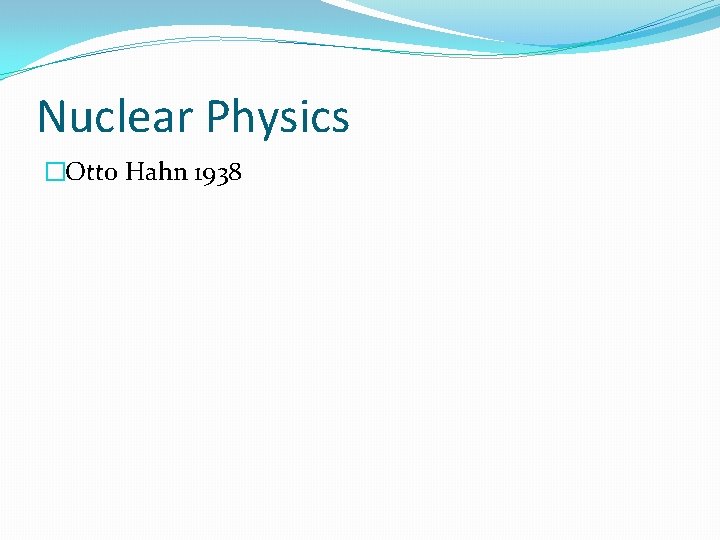 Nuclear Physics

Otto Hahn 1938